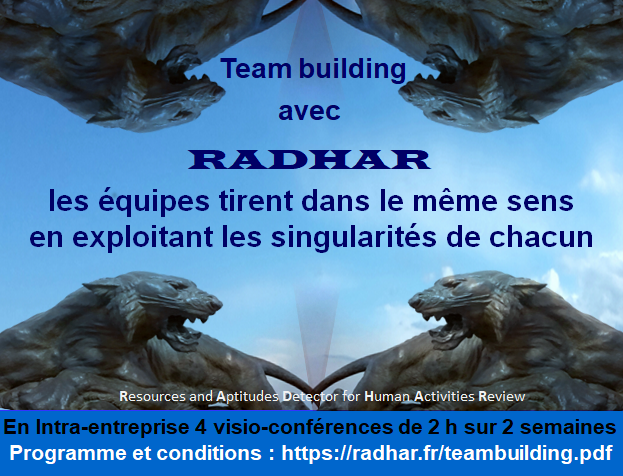 Team building

avec

RADHAR

les équipes tirent dans le même sens en exploitant les singularités de chacun

Resources and Aptitudes Detector for Human Activities Review

En Intra-entreprise 4 visio-conférences de 2 h sur 2 semaines
Programme et conditions : https://radhar.fr/teambuilding.pdf